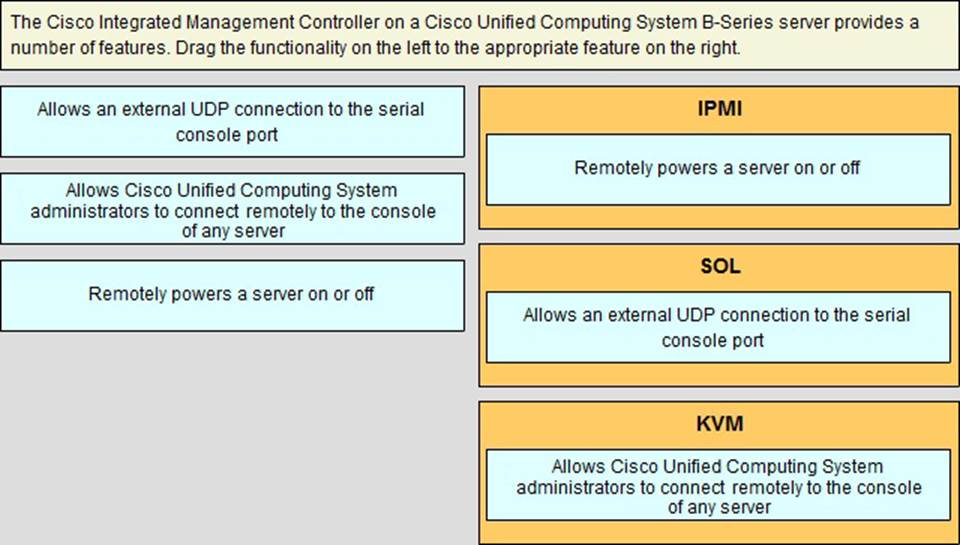 The Cisco Integrated Management Controller on a Cisco Unified Computing System B-Series server provides a number of features. Drag the functionality on the left to the appropriate feature on the right.

Allows an external UDP connection to the serial console port

Allows Cisco Unified Computing System administrators to connect remotely to the console of any server

Remotely powers a server on or off

IPMI

Remotely powers a server on or off

SOL

Allows an external UDP connection to the serial console port

KVM

Allows Cisco Unified Computing System administrators to connect remotely to the console of any server